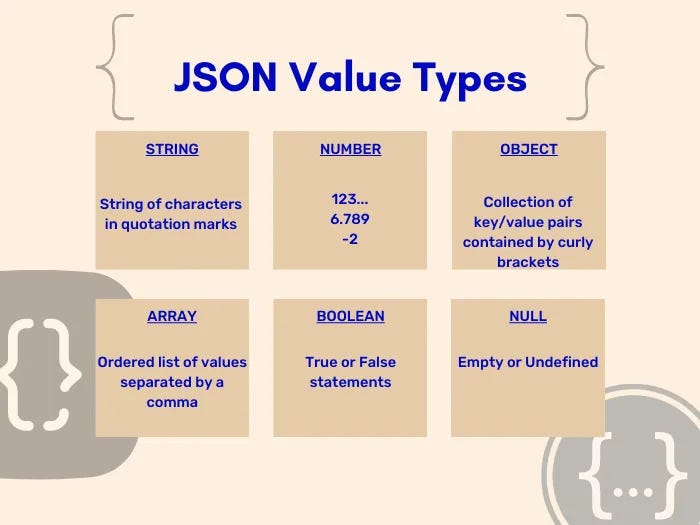 JSON Value Types

STRING

String of characters in quotation marks

NUMBER

123...
6.789
-2

OBJECT

Collection of key/value pairs contained by curly brackets

ARRAY

Ordered list of values separated by a comma

BOOLEAN

True or False statements

NULL

Empty or Undefined

{}

{...}